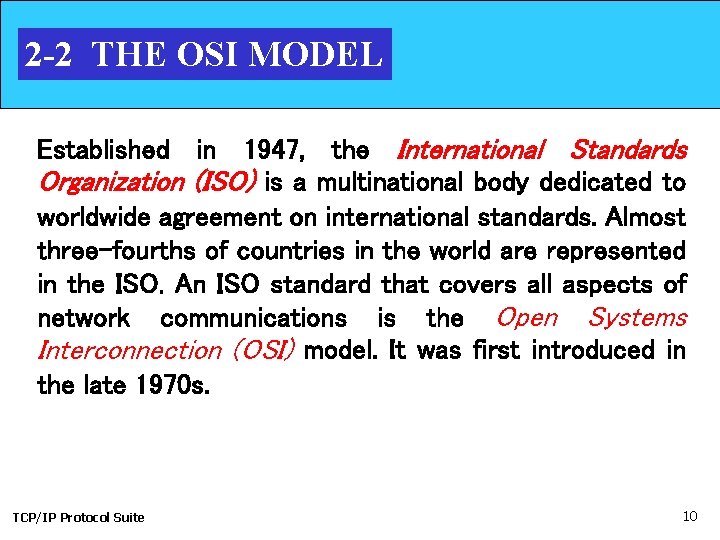 2-2 THE OSI MODEL

Established in 1947, the International Standards Organization (ISO) is a multinational body dedicated to worldwide agreement on international standards. Almost three-fourths of countries in the world are represented in the ISO. An ISO standard that covers all aspects of network communications is the Open Systems Interconnection (OSI) model. It was first introduced in the late 1970s.

TCP/IP Protocol Suite

10